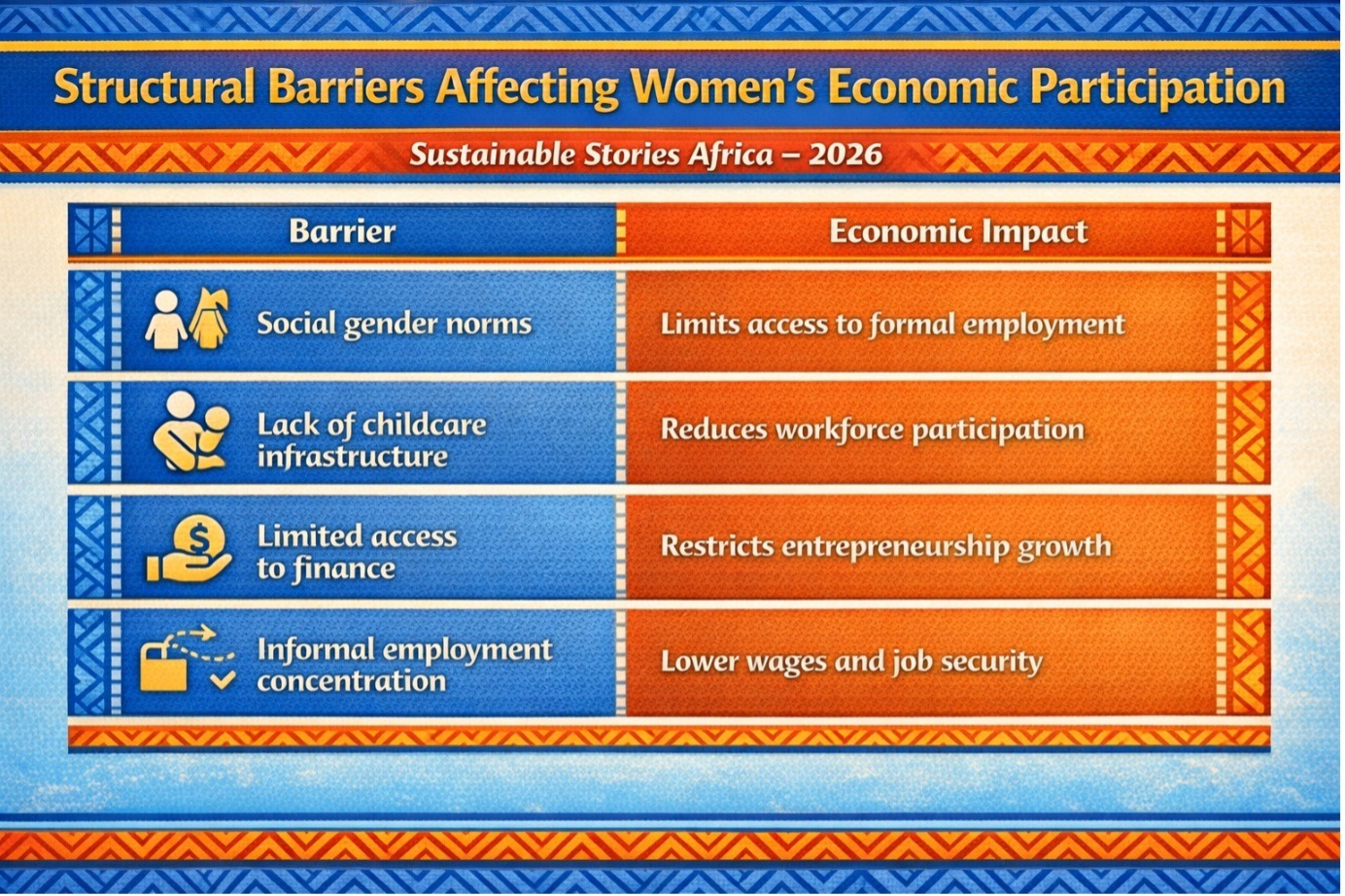 Structural Barriers Affecting Women's Economic Participation

Sustainable Stories Africa – 2026

| Barrier | Economic Impact |
|---|---|
| Social gender norms | Limits access to formal employment |
| Lack of childcare infrastructure | Reduces workforce participation |
| Limited access to finance | Restricts entrepreneurship growth |
| Informal employment concentration | Lower wages and job security |